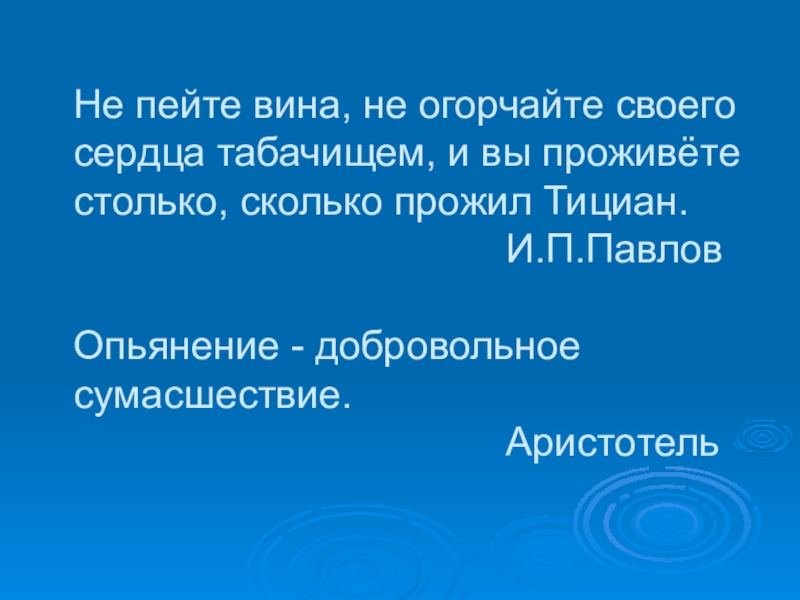 Не пейте вина, не огорчайте своего сердца табачищем, и вы проживёте столько, сколько прожил Тициан.
И.П.Павлов

Опьянение - добровольное сумасшествие.
Аристотель